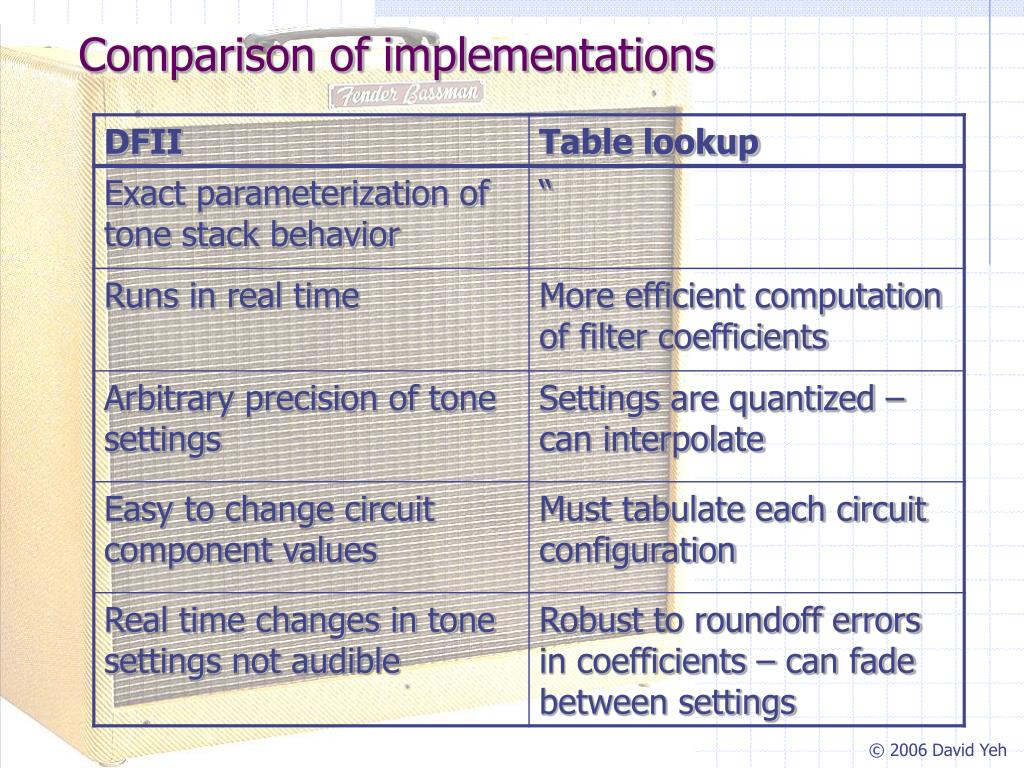 Comparison of implementations

Fender Bassman

| DFII | Table lookup |
|---|---|
| Exact parameterization of tone stack behavior | “ |
| Runs in real time | More efficient computation of filter coefficients |
| Arbitrary precision of tone settings | Settings are quantized – can interpolate |
| Easy to change circuit component values | Must tabulate each circuit configuration |
| Real time changes in tone settings not audible | Robust to roundoff errors in coefficients – can fade between settings |

© 2006 David Yeh